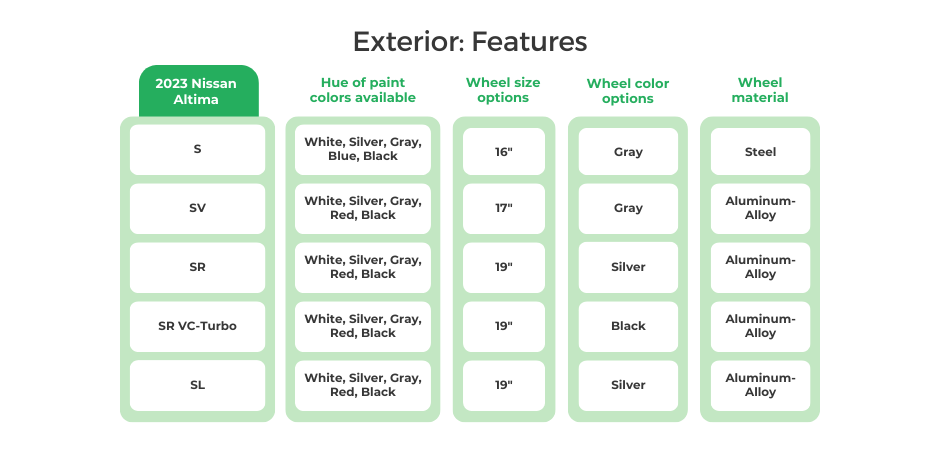 Exterior: Features

| 2023 Nissan Altima | Hue of paint colors available | Wheel size options | Wheel color options | Wheel material |
|---|---|---|---|---|
| S | White, Silver, Gray, Blue, Black | 16" | Gray | Steel |
| SV | White, Silver, Gray, Red, Black | 17" | Gray | Aluminum-Alloy |
| SR | White, Silver, Gray, Red, Black | 19" | Silver | Aluminum-Alloy |
| SR VC-Turbo | White, Silver, Gray, Red, Black | 19" | Black | Aluminum-Alloy |
| SL | White, Silver, Gray, Red, Black | 19" | Silver | Aluminum-Alloy |